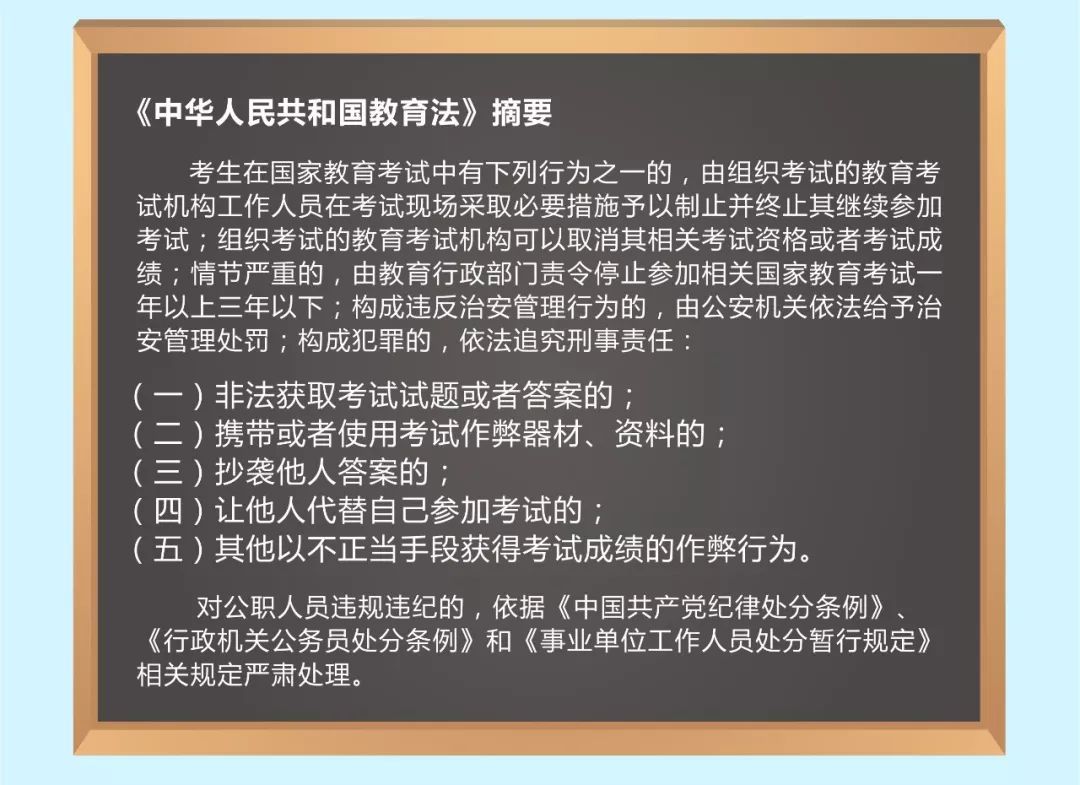 《中华人民共和国教育法》摘要

考生在国家教育考试中有下列行为之一的，由组织考试的教育考试机构工作人员在考试现场采取必要措施予以制止并终止其继续参加考试；组织考试的教育考试机构可以取消其相关考试资格或者考试成绩；情节严重的，由教育行政部门责令停止参加相关国家教育考试一年以上三年以下；构成违反治安管理行为的，由公安机关依法给予治安管理处罚；构成犯罪的，依法追究刑事责任：

（一）非法获取考试试题或者答案的；
（二）携带或者使用考试作弊器材、资料的；
（三）抄袭他人答案的；
（四）让他人代替自己参加考试的；
（五）其他以不正当手段获得考试成绩的作弊行为。

对公职人员违规违纪的，依据《中国共产党纪律处分条例》、《行政机关公务员处分条例》和《事业单位工作人员处分暂行规定》相关规定严肃处理。